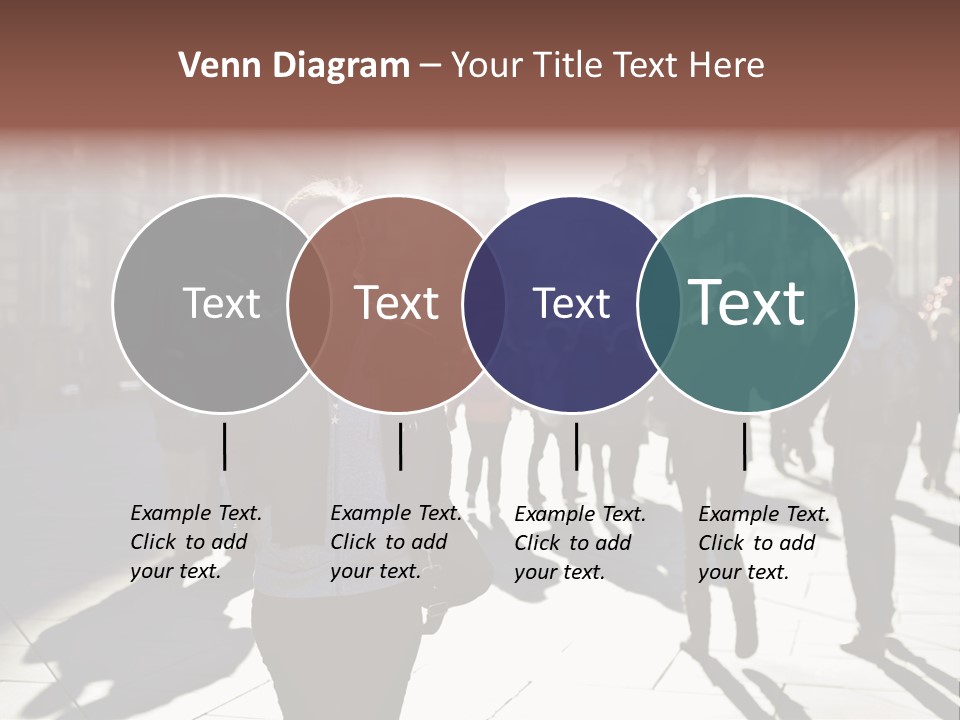 Venn Diagram – Your Title Text Here

Text

Text

Text

Text

Example Text. Click to add your text.

Example Text. Click to add your text.

Example Text. Click to add your text.

Example Text. Click to add your text.